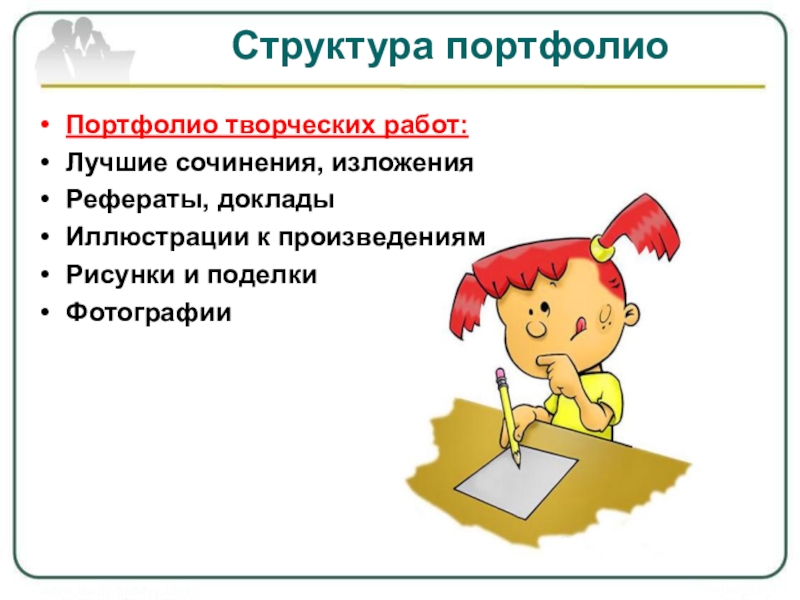 Структура портфолио

• Портфолио творческих работ:
• Лучшие сочинения, изложения
• Рефераты, доклады
• Иллюстрации к произведениям
• Рисунки и поделки
• Фотографии